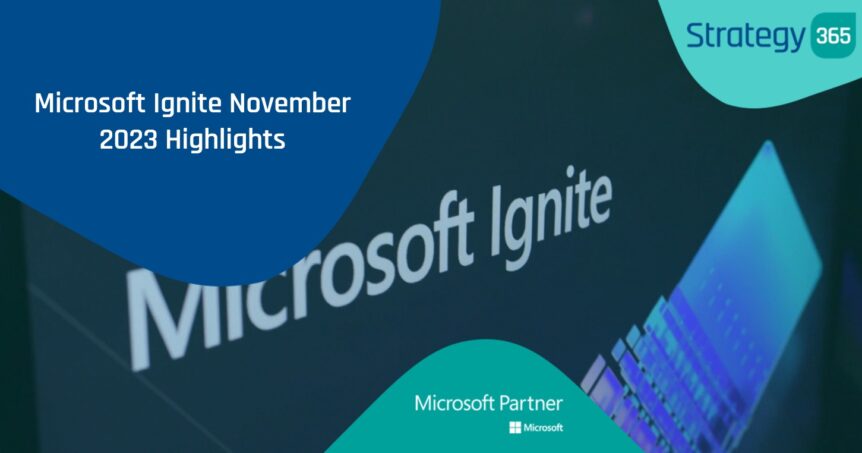 Microsoft Ignite November 2023 Highlights

Strategy 365

Microsoft Ignite

Microsoft Partner
Microsoft